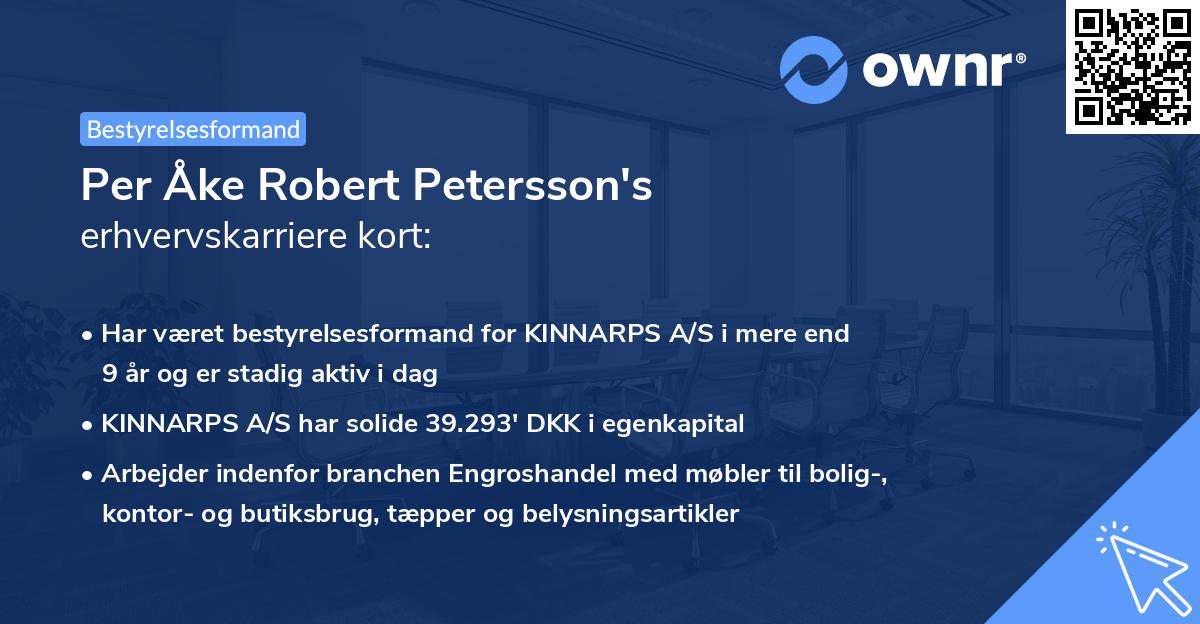 ownr®

Bestyrelsesformand

Per Åke Robert Petersson's erhvervskarriere kort:

• Har været bestyrelsesformand for KINNARPS A/S i mere end 9 år og er stadig aktiv i dag

• KINNARPS A/S har solide 39.293' DKK i egenkapital

• Arbejder indenfor branchen Engroshandel med møbler til bolig-, kontor- og butiksbrug, tæpper og belysningsartikler